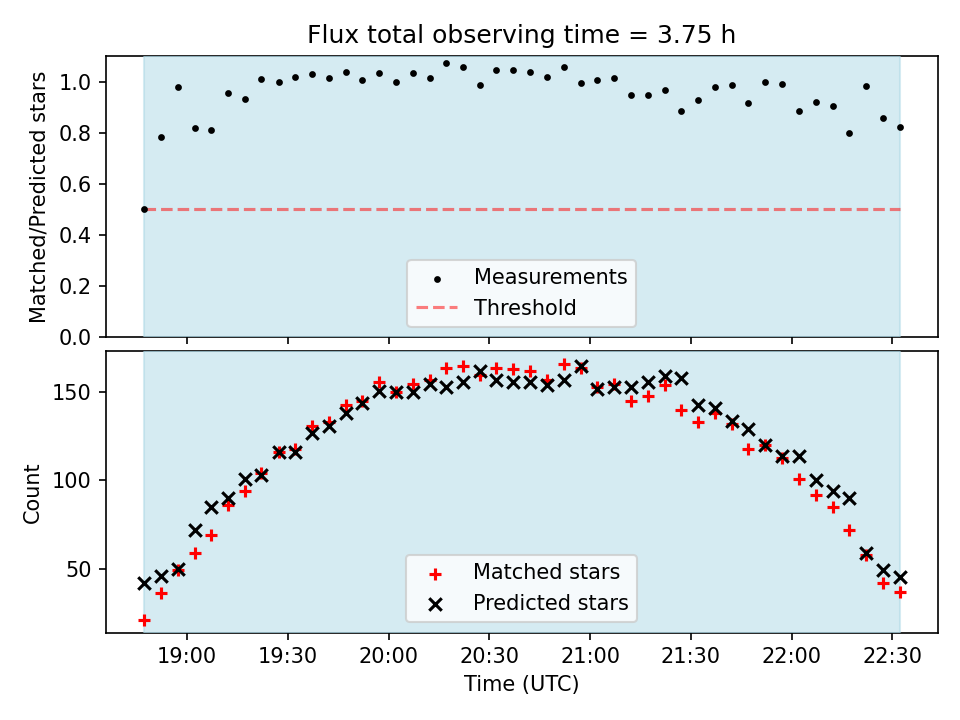 Flux total observing time = 3.75 h

Matched/Predicted stars

1.0
0.8
0.6
0.4
0.2
0.0

Measurements
Threshold

Count

150
100
50

Matched stars
Predicted stars

19:00
19:30
20:00
20:30
21:00
21:30
22:00
22:30

Time (UTC)